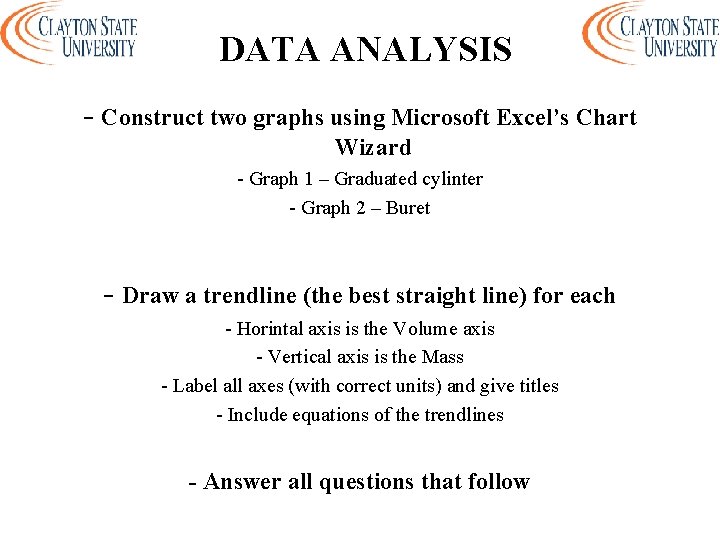 CLAYTON STATE UNIVERSITY

DATA ANALYSIS

CLAYTON STATE UNIVERSITY

- Construct two graphs using Microsoft Excel's Chart Wizard

- Graph 1 – Graduated cylinter

- Graph 2 – Buret

- Draw a trendline (the best straight line) for each

- Horintal axis is the Volume axis

- Vertical axis is the Mass

- Label all axes (with correct units) and give titles

- Include equations of the trendlines

- Answer all questions that follow